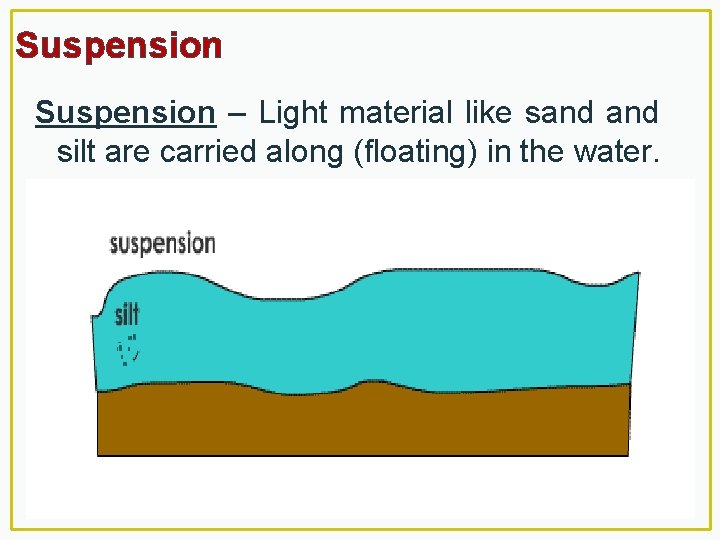 Suspension

Suspension – Light material like sand and silt are carried along (floating) in the water.

suspension

silt